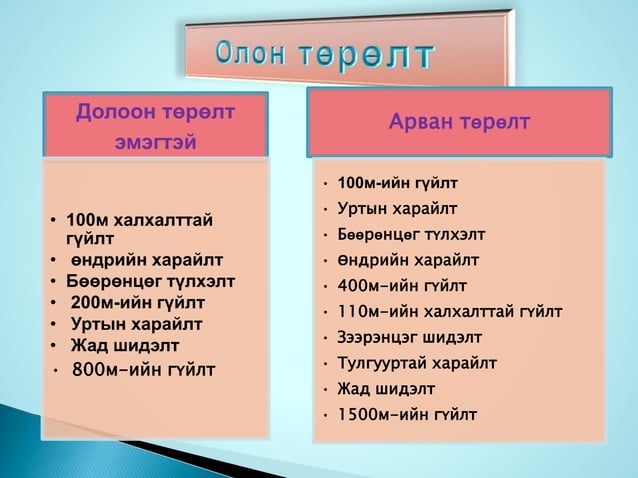 Олон төрөлт

Долоон төрөлт эмэгтэй

• 100м халхалттай гүйлт
• өндрийн харайлт
• Бөөрөнцөг түлхэлт
• 200м-ийн гүйлт
• Уртын харайлт
• Жад шидэлт
• 800м-ийн гүйлт

Арван төрөлт

• 100м-ийн гүйлт
• Уртын харайлт
• Бөөрөнцөг түлхэлт
• Өндрийн харайлт
• 400м-ийн гүйлт
• 110м-ийн халхалттай гүйлт
• Зээрэнцэг шидэлт
• Тулгууртай харайлт
• Жад шидэлт
• 1500м-ийн гүйлт